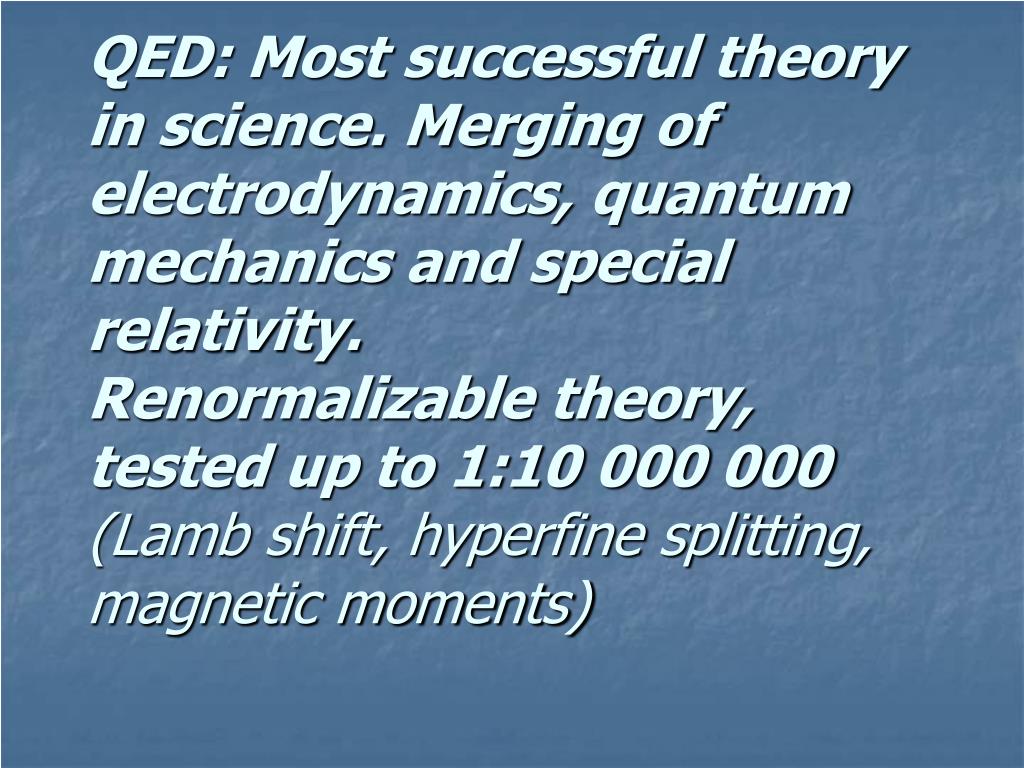 QED: Most successful theory in science. Merging of electrodynamics, quantum mechanics and special relativity.
Renormalizable theory, tested up to 1:10 000 000 (Lamb shift, hyperfine splitting, magnetic moments)